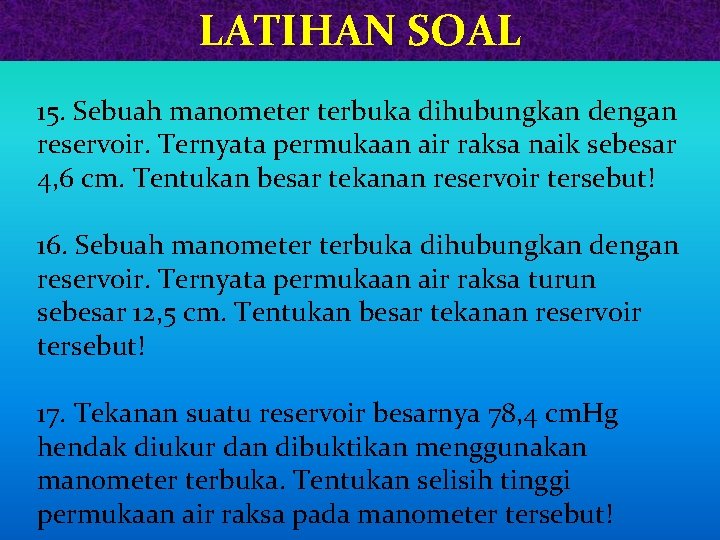 LATIHAN SOAL

15. Sebuah manometer terbuka dihubungkan dengan reservoir. Ternyata permukaan air raksa naik sebesar 4,6 cm. Tentukan besar tekanan reservoir tersebut!

16. Sebuah manometer terbuka dihubungkan dengan reservoir. Ternyata permukaan air raksa turun sebesar 12,5 cm. Tentukan besar tekanan reservoir tersebut!

17. Tekanan suatu reservoir besarnya 78,4 cmHg hendak diukur dan dibuktikan menggunakan manometer terbuka. Tentukan selisih tinggi permukaan air raksa pada manometer tersebut!